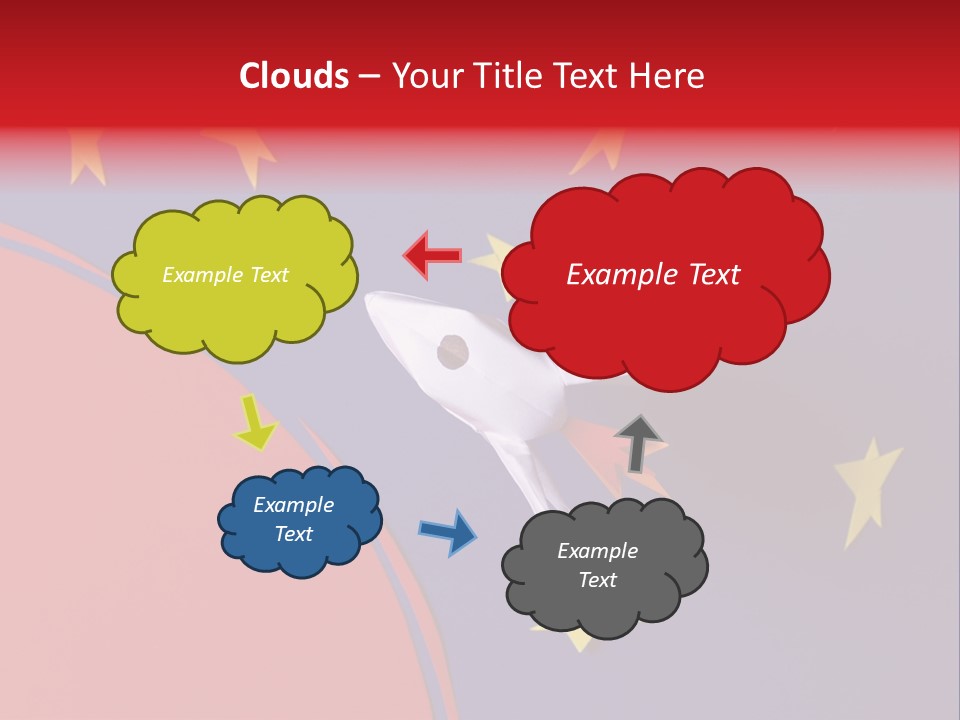 Clouds – Your Title Text Here

Example Text

Example Text

Example Text

Example Text